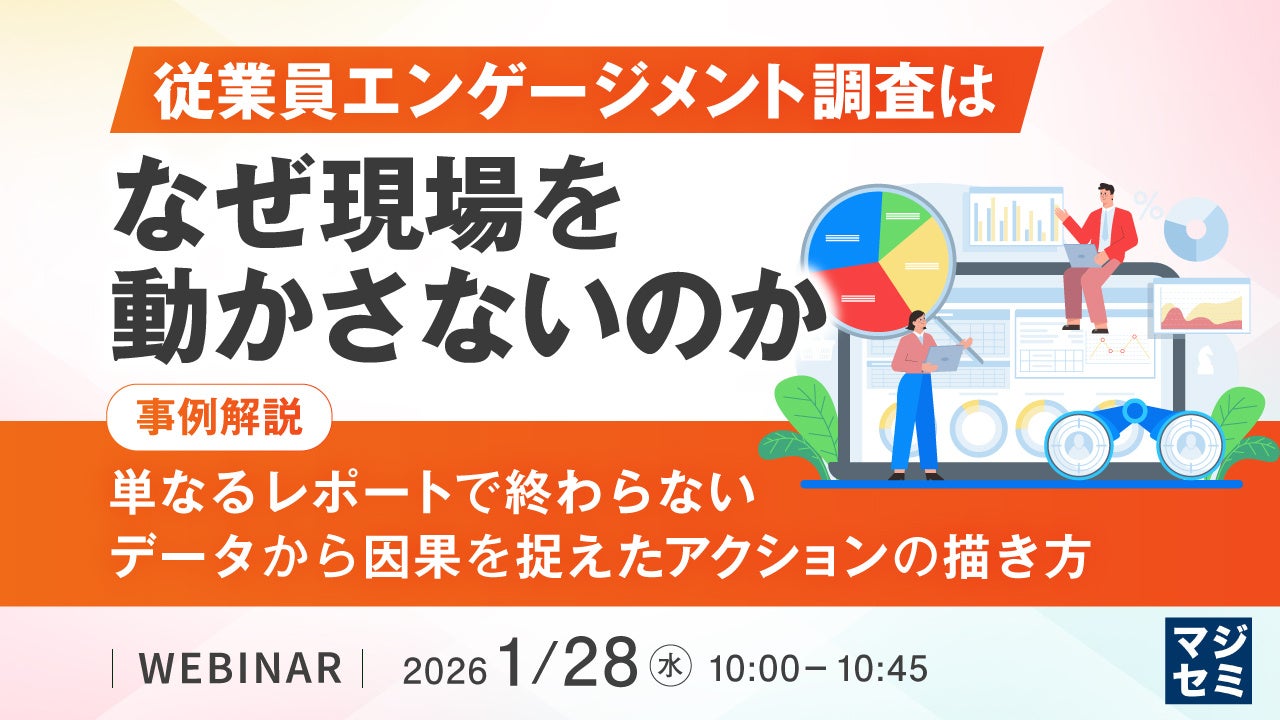 従業員エンゲージメント調査は

なぜ現場を動かさないのか

事例解説

単なるレポートで終わらない
データから因果を捉えたアクションの描き方

WEBINAR 2026 1/28 水 10:00－10:45

マジセミ